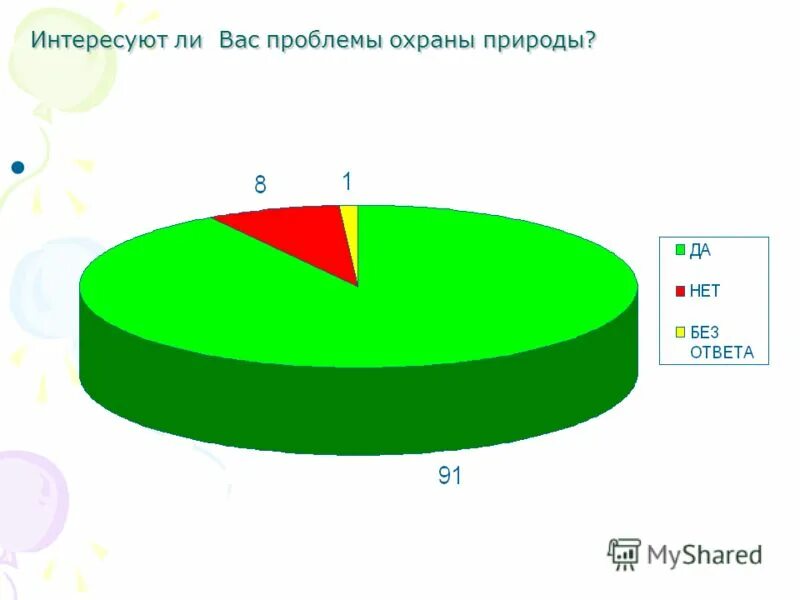 Интересуют ли  Вас проблемы охраны природы?

8
1
91

ДА
НЕТ
БЕЗ ОТВЕТА

MyShared